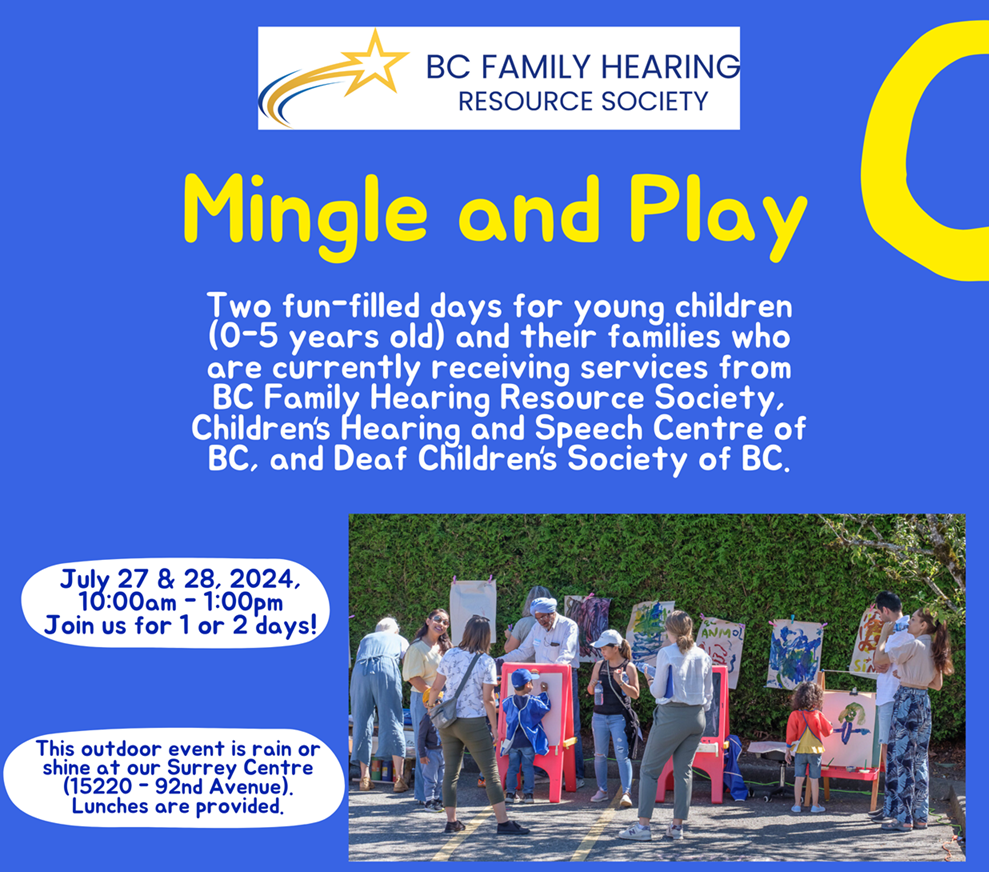 BC FAMILY HEARING
RESOURCE SOCIETY

Mingle and Play

Two fun-filled days for young children (0-5 years old) and their families who are currently receiving services from BC Family Hearing Resource Society, Children's Hearing and Speech Centre of BC, and Deaf Children's Society of BC.

July 27 & 28, 2024,
10:00am - 1:00pm
Join us for 1 or 2 days!

This outdoor event is rain or shine at our Surrey Centre (15220 - 92nd Avenue). Lunches are provided.